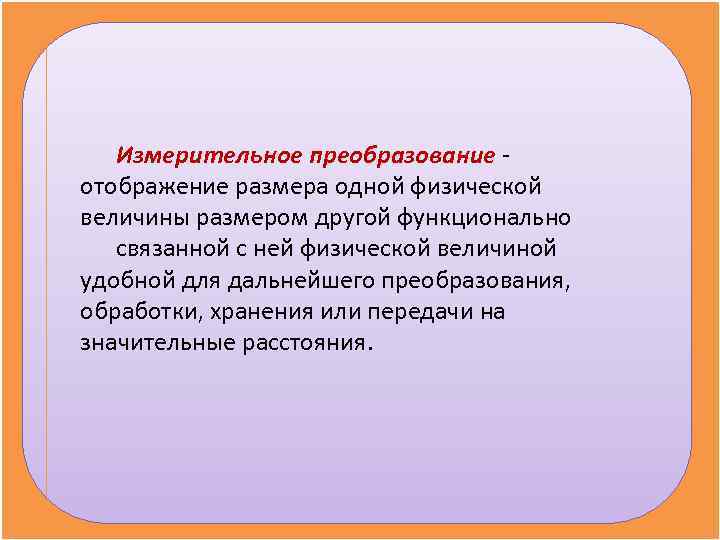 Измерительное преобразование - отображение размера одной физической величины размером другой функционально связанной с ней физической величиной удобной для дальнейшего преобразования, обработки, хранения или передачи на значительные расстояния.